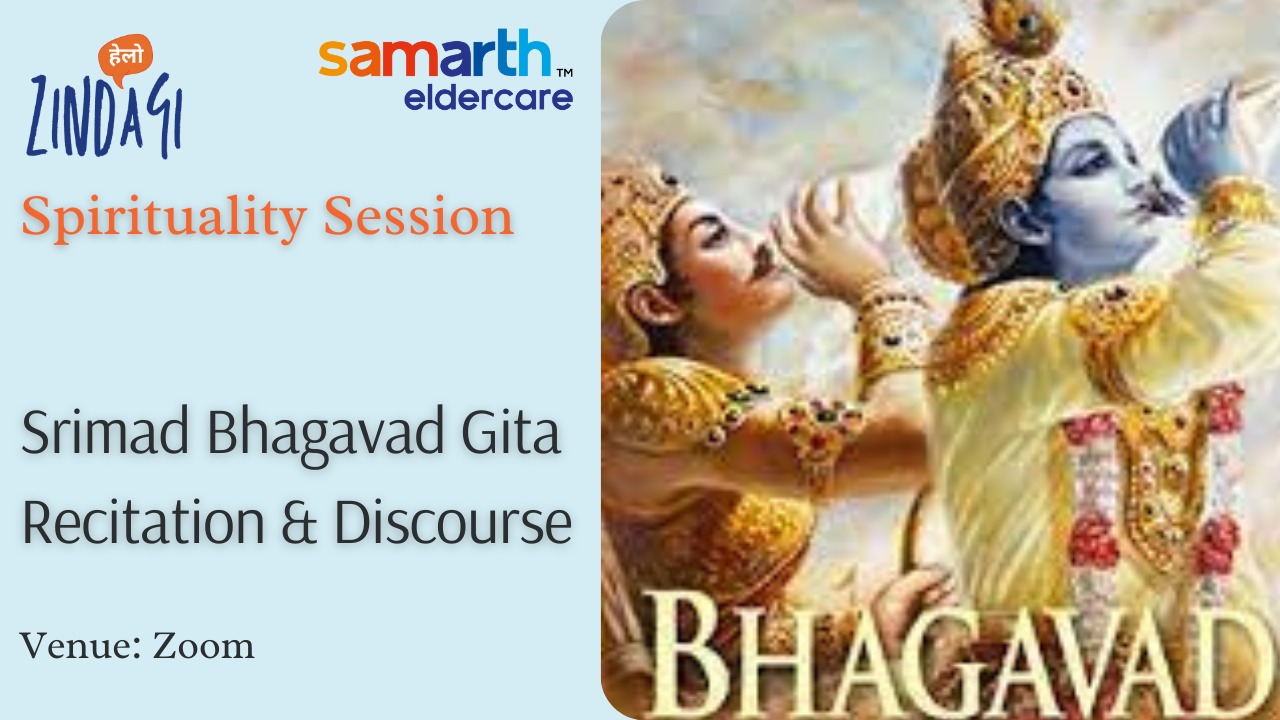 हेलो
ZINDAGI

samarth™
eldercare

Spirituality Session

Srimad Bhagavad Gita Recitation & Discourse

Venue: Zoom

BHAGAVAD